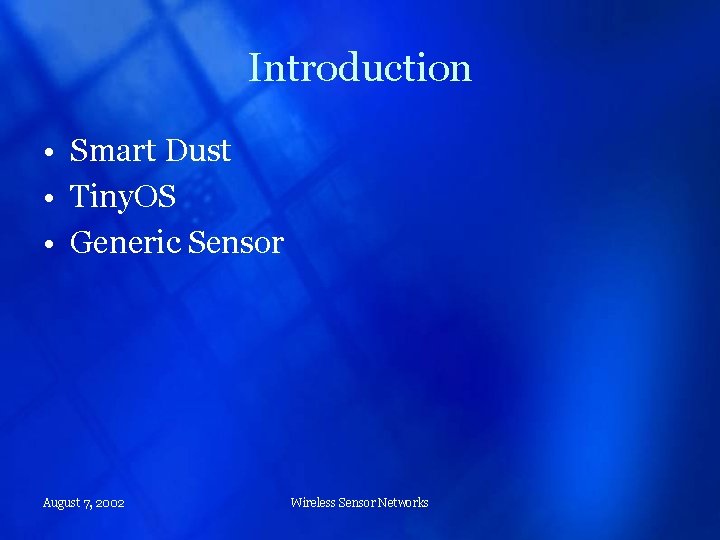 Introduction

• Smart Dust
• TinyOS
• Generic Sensor

August 7, 2002

Wireless Sensor Networks